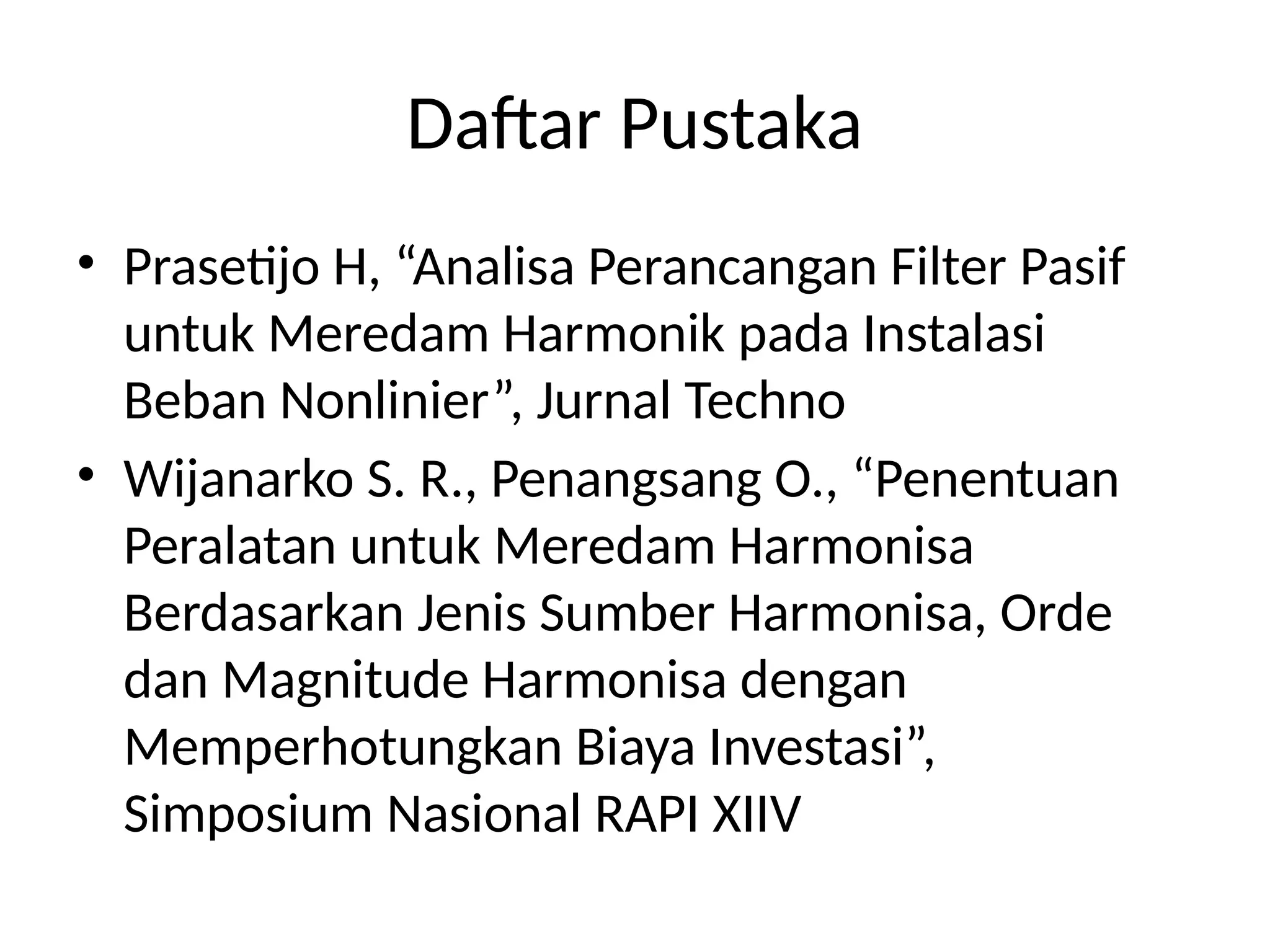 Daftar Pustaka

• Prasetijo H, “Analisa Perancangan Filter Pasif untuk Meredam Harmonik pada Instalasi Beban Nonlinier”, Jurnal Techno

• Wijanarko S. R., Penangsang O., “Penentuan Peralatan untuk Meredam Harmonisa Berdasarkan Jenis Sumber Harmonisa, Orde dan Magnitude Harmonisa dengan Memperhotungkan Biaya Investasi”, Simposium Nasional RAPI XIIV